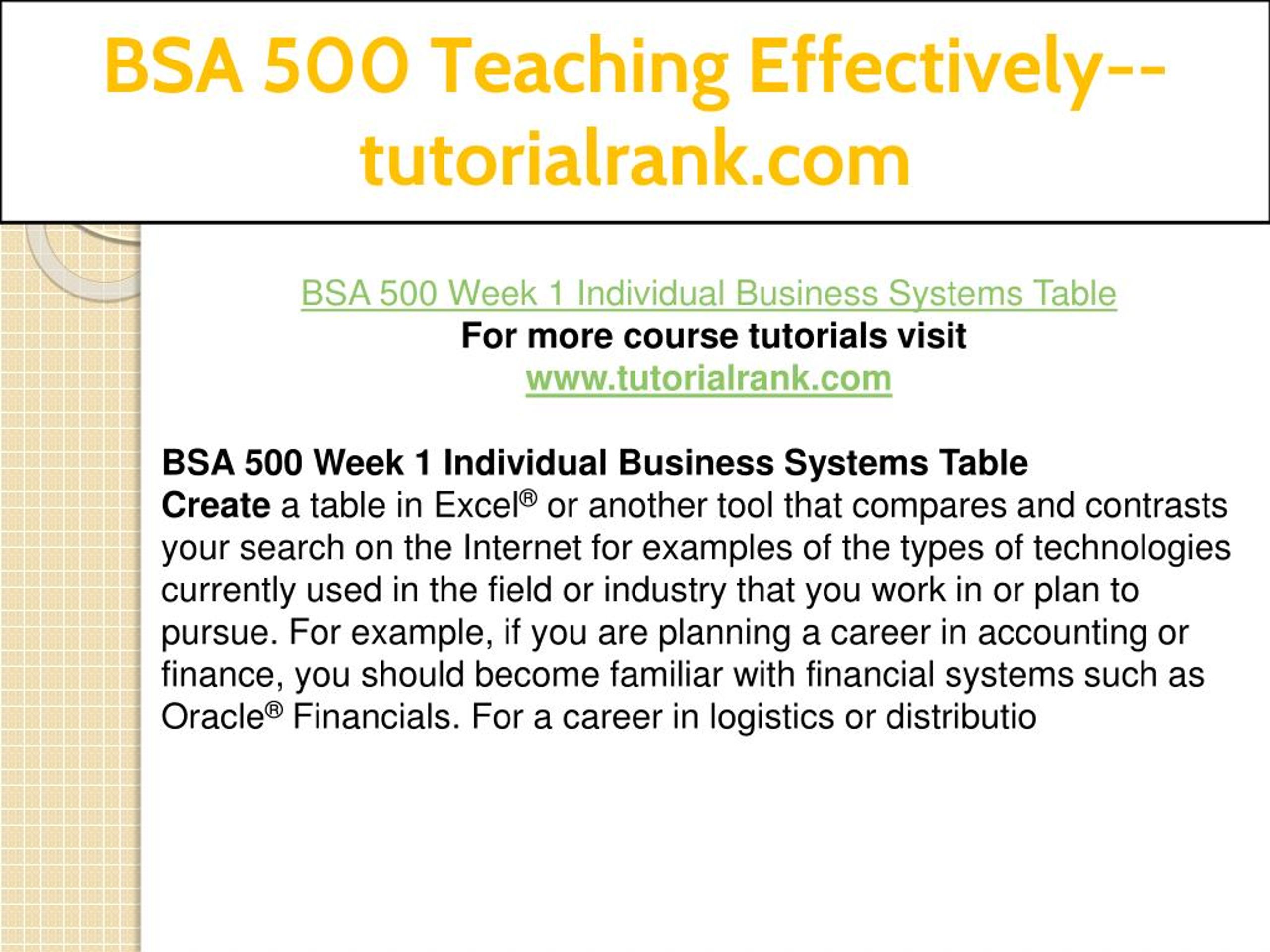 BSA 500 Teaching Effectively--tutorialrank.com

BSA 500 Week 1 Individual Business Systems Table
For more course tutorials visit
www.tutorialrank.com

BSA 500 Week 1 Individual Business Systems Table
Create a table in Excel® or another tool that compares and contrasts your search on the Internet for examples of the types of technologies currently used in the field or industry that you work in or plan to pursue. For example, if you are planning a career in accounting or finance, you should become familiar with financial systems such as Oracle® Financials. For a career in logistics or distributio